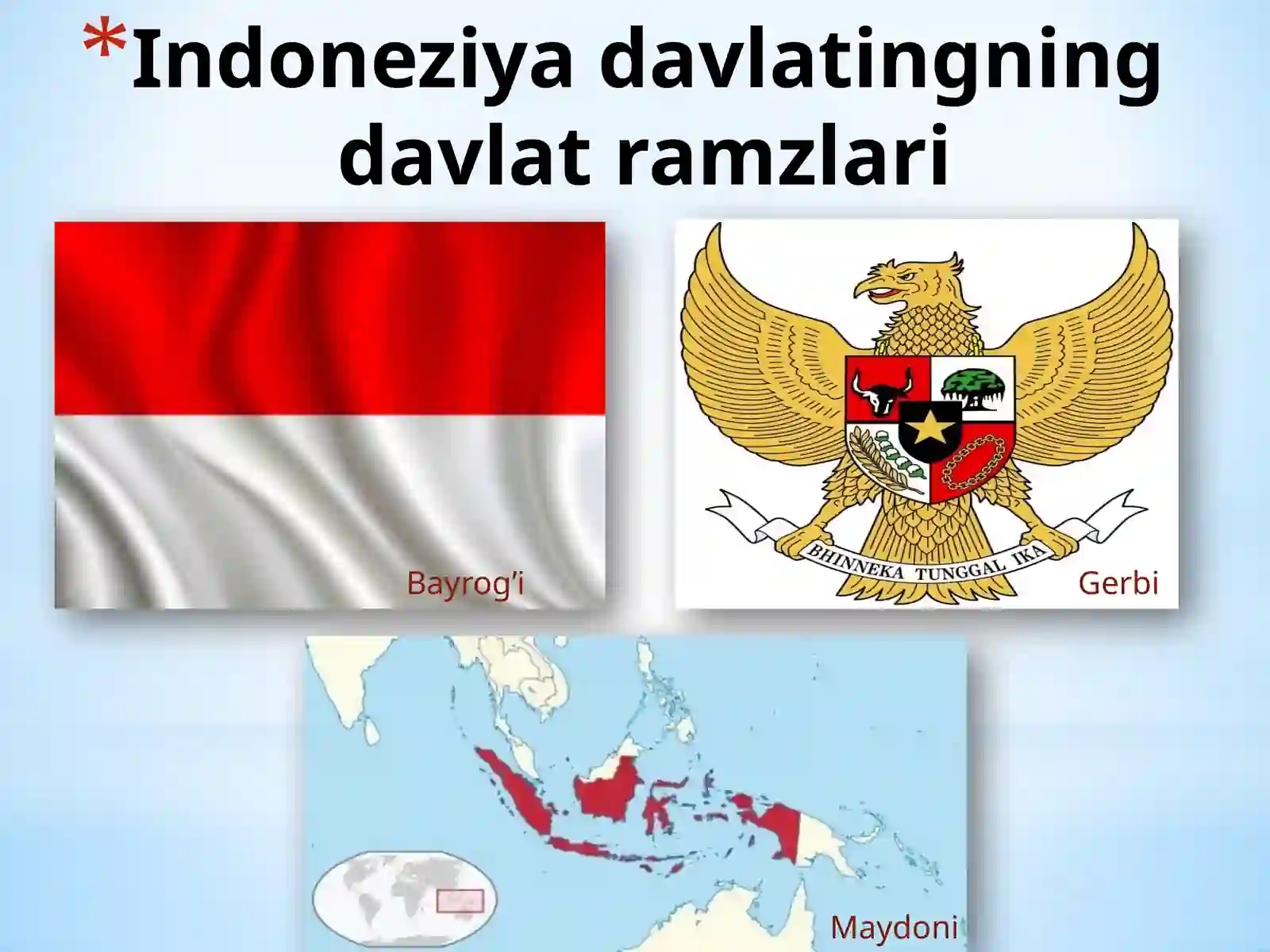 *Indoneziya davlatingning davlat ramzlari

Bayrog'i

BHINNEKA TUNGGAL IKA

Gerbi

Maydoni